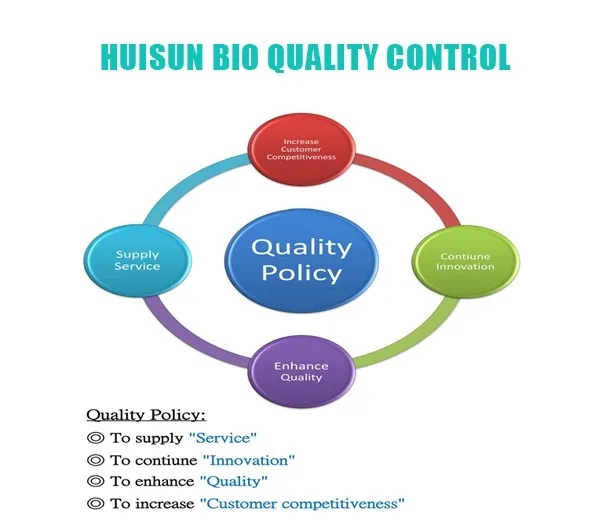 HUISUN BIO QUALITY CONTROL

Increase Customer Competitiveness

Supply Service

Quality Policy

Contiune Innovation

Enhance Quality

Quality Policy:

◎ To supply "Service"

◎ To contiune "Innovation"

◎ To enhance "Quality"

◎ To increase "Customer competitiveness"